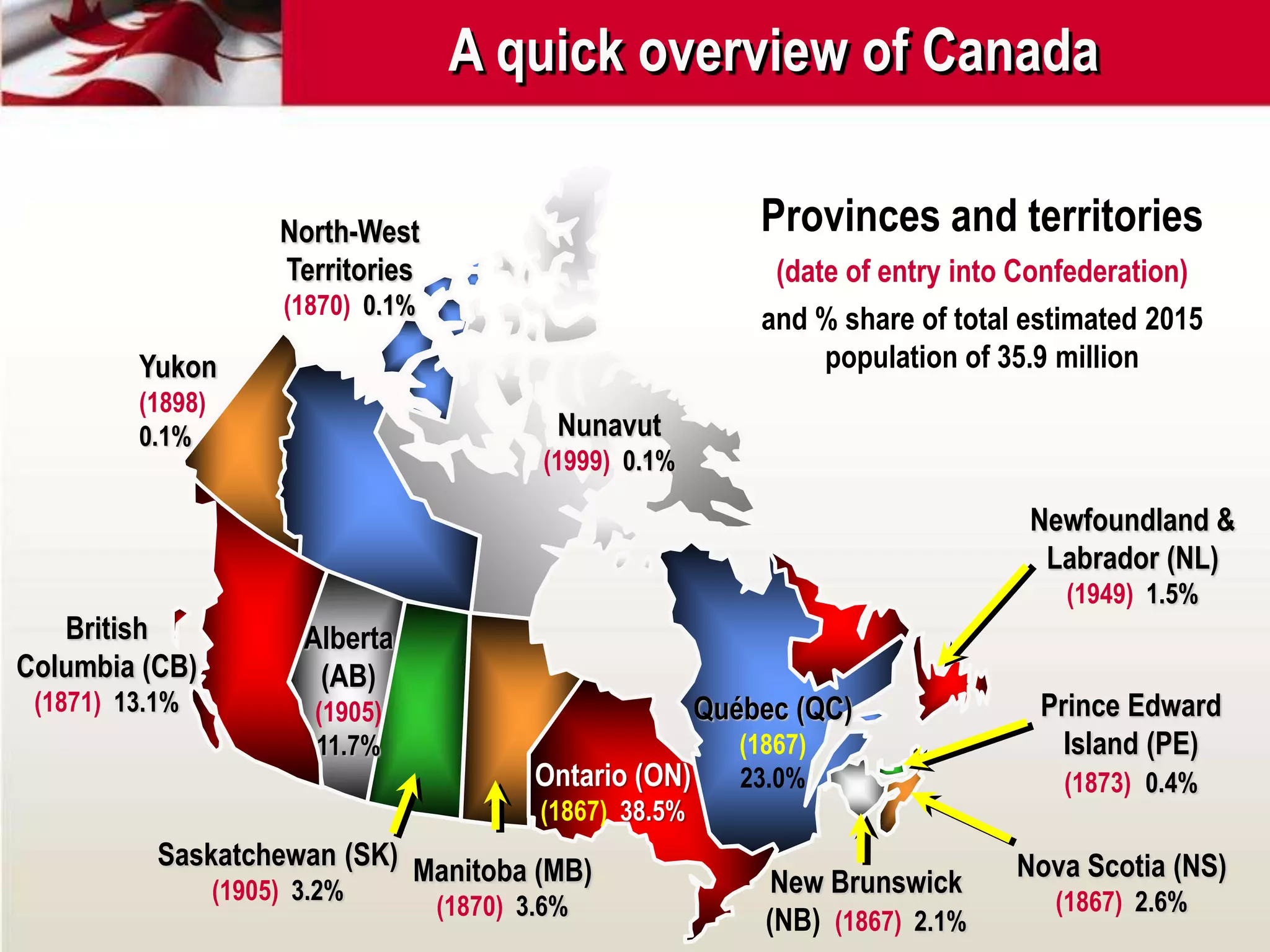 A quick overview of Canada

Provinces and territories

(date of entry into Confederation)

and % share of total estimated 2015 population of 35.9 million

North-West Territories (1870) 0.1%

Yukon (1898) 0.1%

Nunavut (1999) 0.1%

Newfoundland & Labrador (NL) (1949) 1.5%

British Columbia (CB) (1871) 13.1%

Alberta (AB) (1905) 11.7%

Québec (QC) (1867) 23.0%

Prince Edward Island (PE) (1873) 0.4%

Ontario (ON) (1867) 38.5%

Saskatchewan (SK) (1905) 3.2%

Manitoba (MB) (1870) 3.6%

New Brunswick (NB) (1867) 2.1%

Nova Scotia (NS) (1867) 2.6%